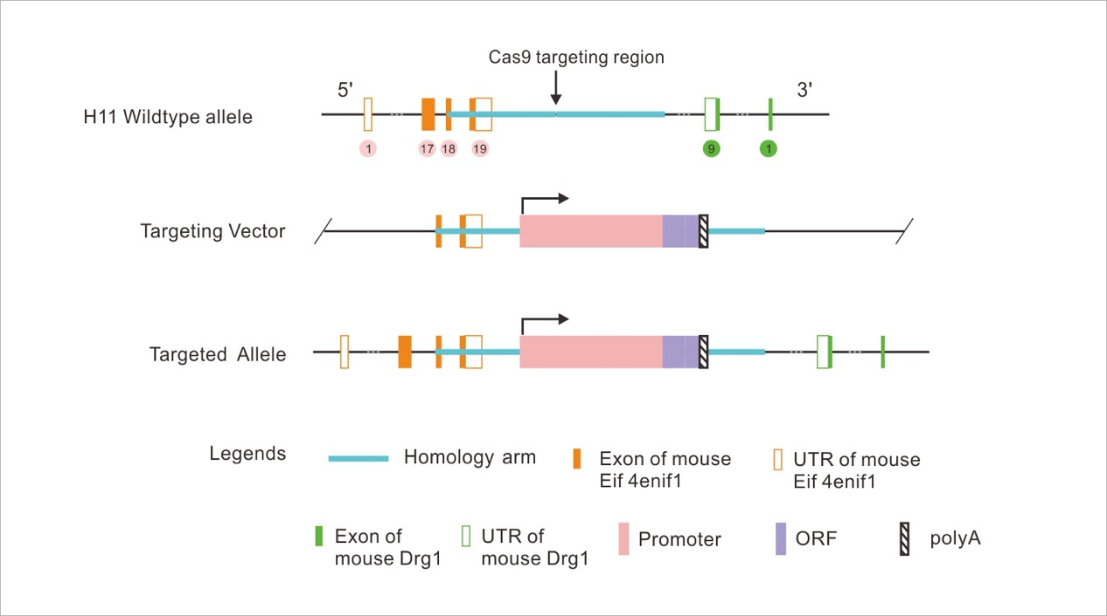 Cas9 targeting region

H11 Wildtype allele

5'

3'

1 17 18 19 9 1

Targeting Vector

Targeted Allele

Legends

Homology arm

Exon of mouse Eif 4enif1

UTR of mouse Eif 4enif1

Exon of mouse Drg1

UTR of mouse Drg1

Promoter

ORF

polyA